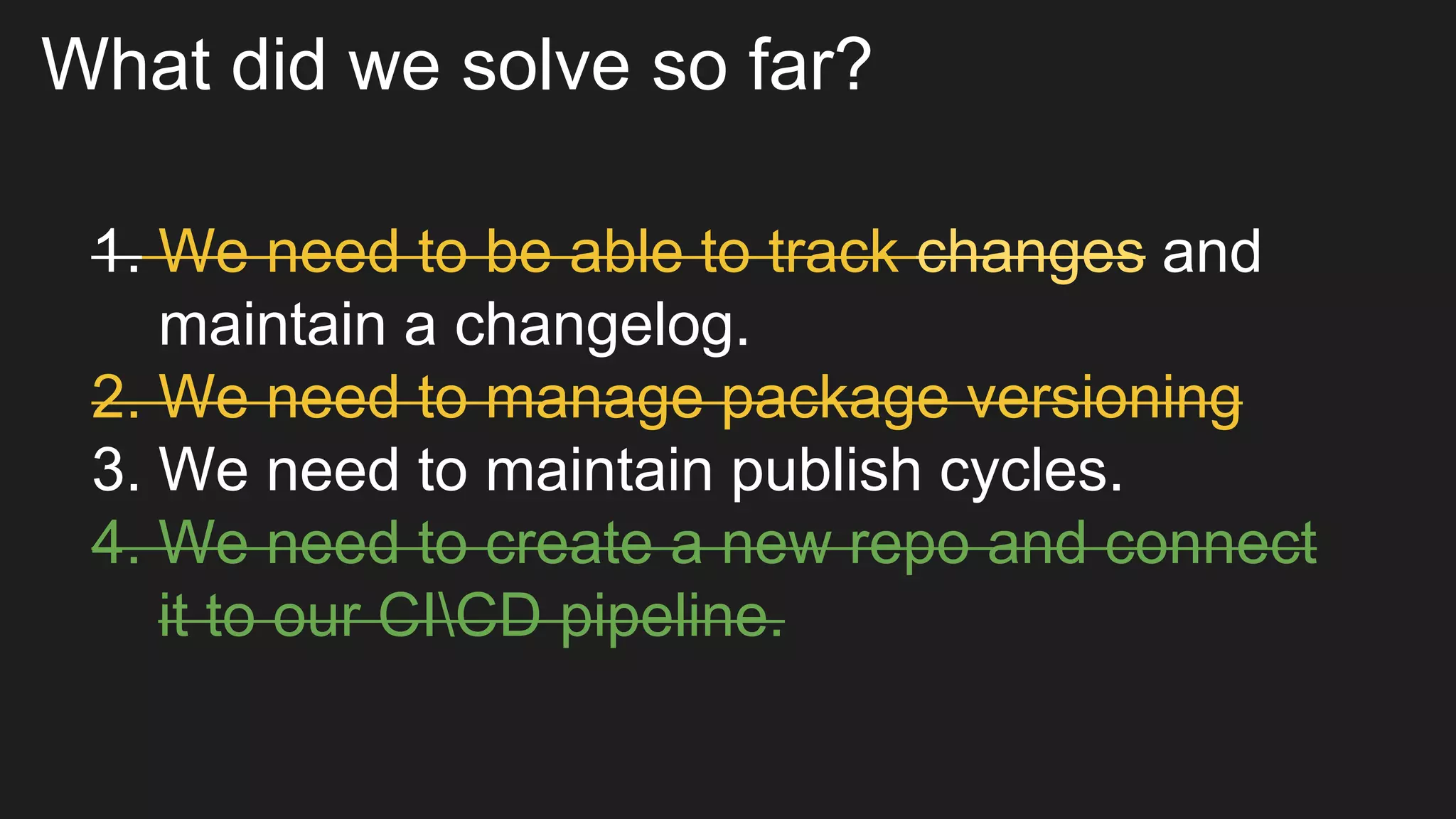 What did we solve so far?

1. We need to be able to track changes and maintain a changelog.
2. We need to manage package versioning
3. We need to maintain publish cycles.
4. We need to create a new repo and connect it to our CI\CD pipeline.